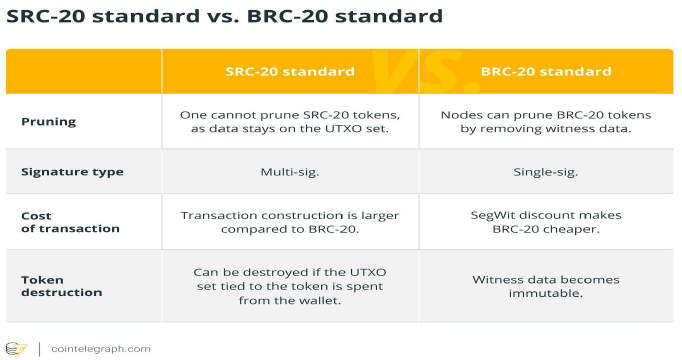 SRC-20 standard vs. BRC-20 standard

| | SRC-20 standard | BRC-20 standard |
|---|---|---|
| Pruning | One cannot prune SRC-20 tokens, as data stays on the UTXO set. | Nodes can prune BRC-20 tokens by removing witness data. |
| Signature type | Multi-sig. | Single-sig. |
| Cost of transaction | Transaction construction is larger compared to BRC-20. | SegWit discount makes BRC-20 cheaper. |
| Token destruction | Can be destroyed if the UTXO set tied to the token is spent from the wallet. | Witness data becomes immutable. |

VS.

cointelegraph.com